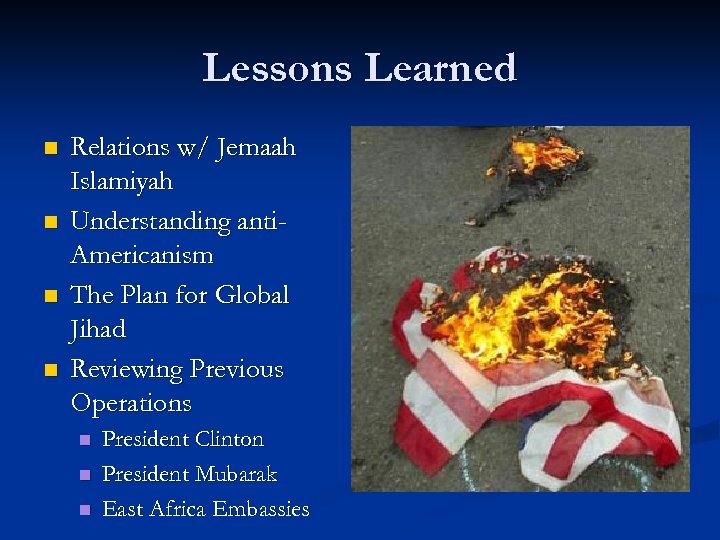 Lessons Learned

- Relations w/ Jemaah Islamiyah
- Understanding anti-Americanism
- The Plan for Global Jihad
- Reviewing Previous Operations
  - President Clinton
  - President Mubarak
  - East Africa Embassies